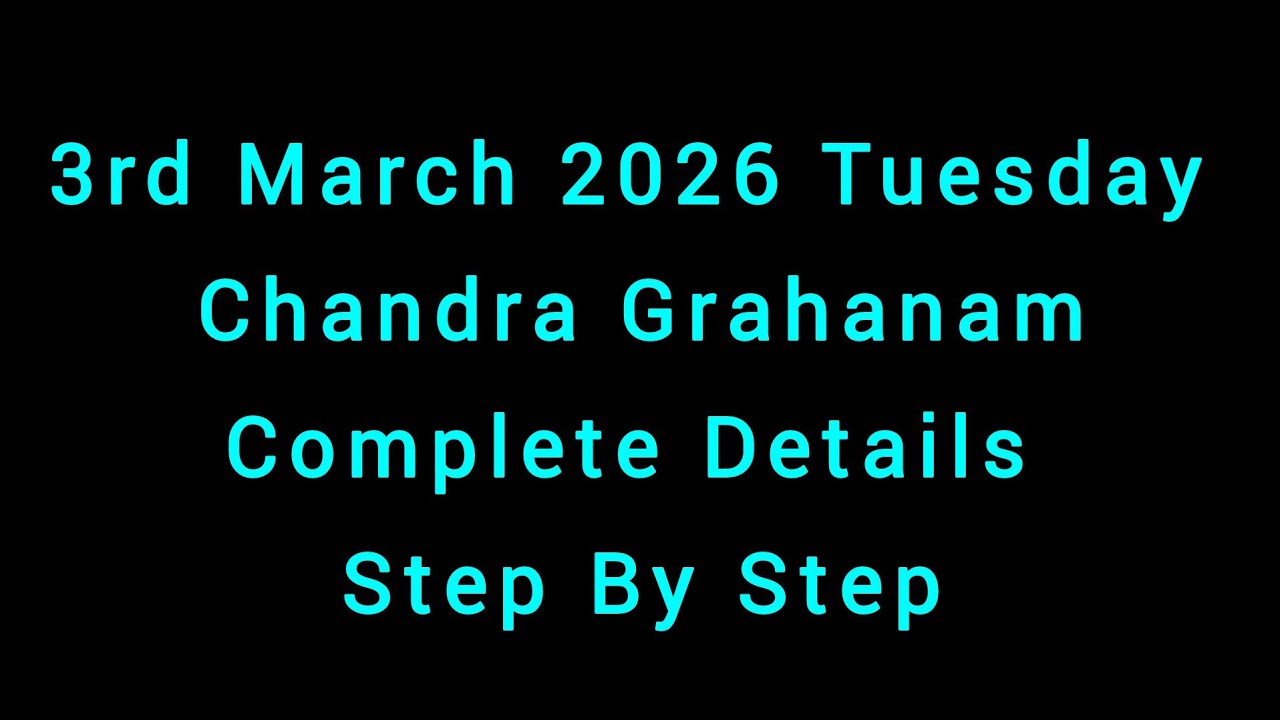 3rd March 2026 Tuesday

Chandra Grahanam

Complete Details

Step By Step